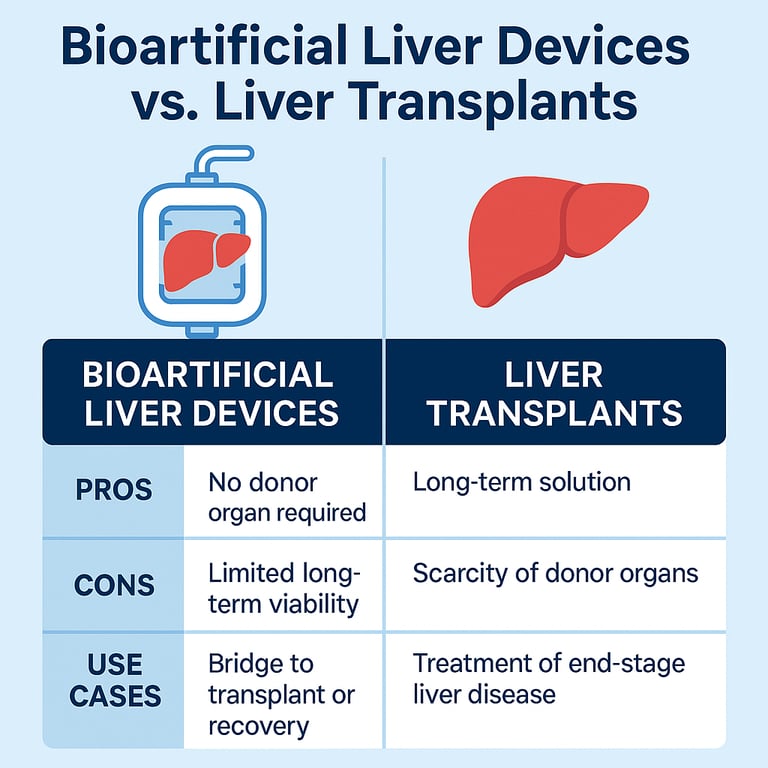 Bioartificial Liver Devices vs. Liver Transplants

| | BIOARTIFICIAL LIVER DEVICES | LIVER TRANSPLANTS |
|---|---|---|
| PROS | No donor organ required | Long-term solution |
| CONS | Limited long-term viability | Scarcity of donor organs |
| USE CASES | Bridge to transplant or recovery | Treatment of end-stage liver disease |